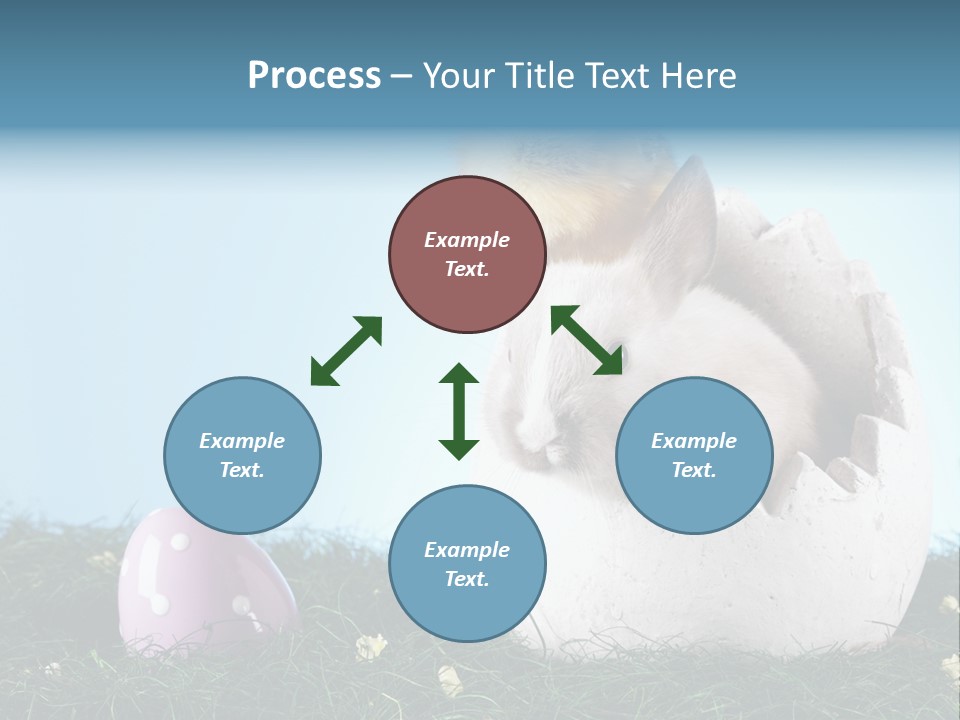 Process – Your Title Text Here

Example Text.

Example Text.

Example Text.

Example Text.